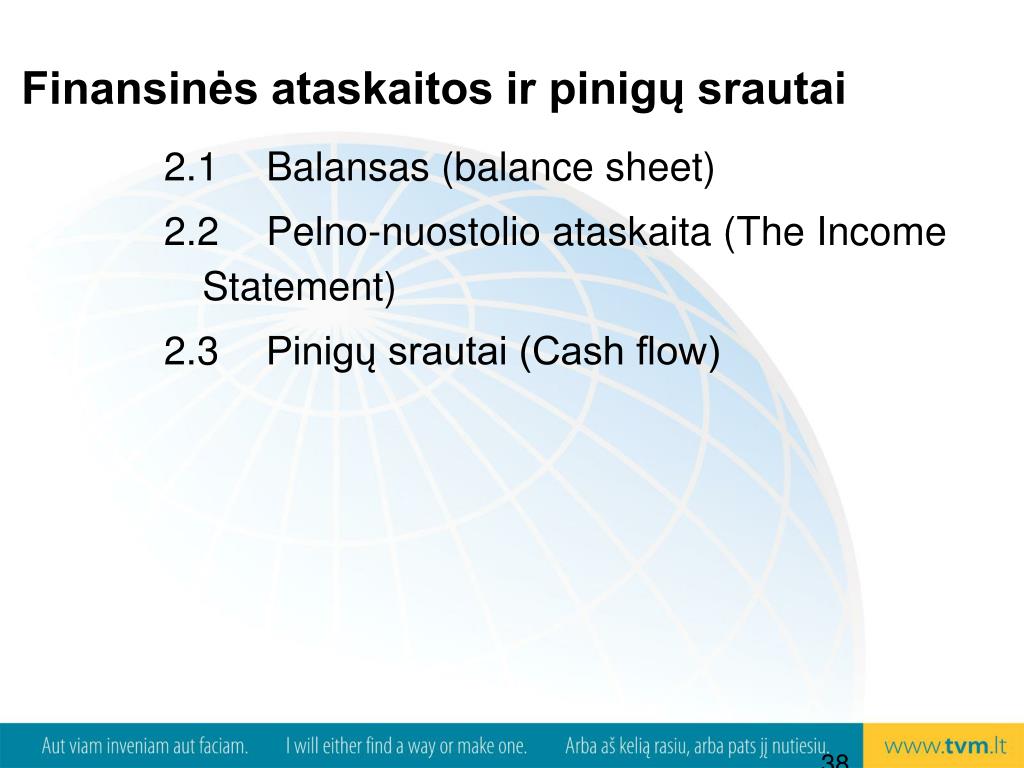 Finansinės ataskaitos ir pinigų srautai

2.1 Balansas (balance sheet)

2.2 Pelno-nuostolio ataskaita (The Income Statement)

2.3 Pinigų srautai (Cash flow)

Aut viam inveniam aut faciam. I will either find a way or make one. Arba aš kelią rasiu, arba pats jį nutiesiu.

38

www.tvm.lt